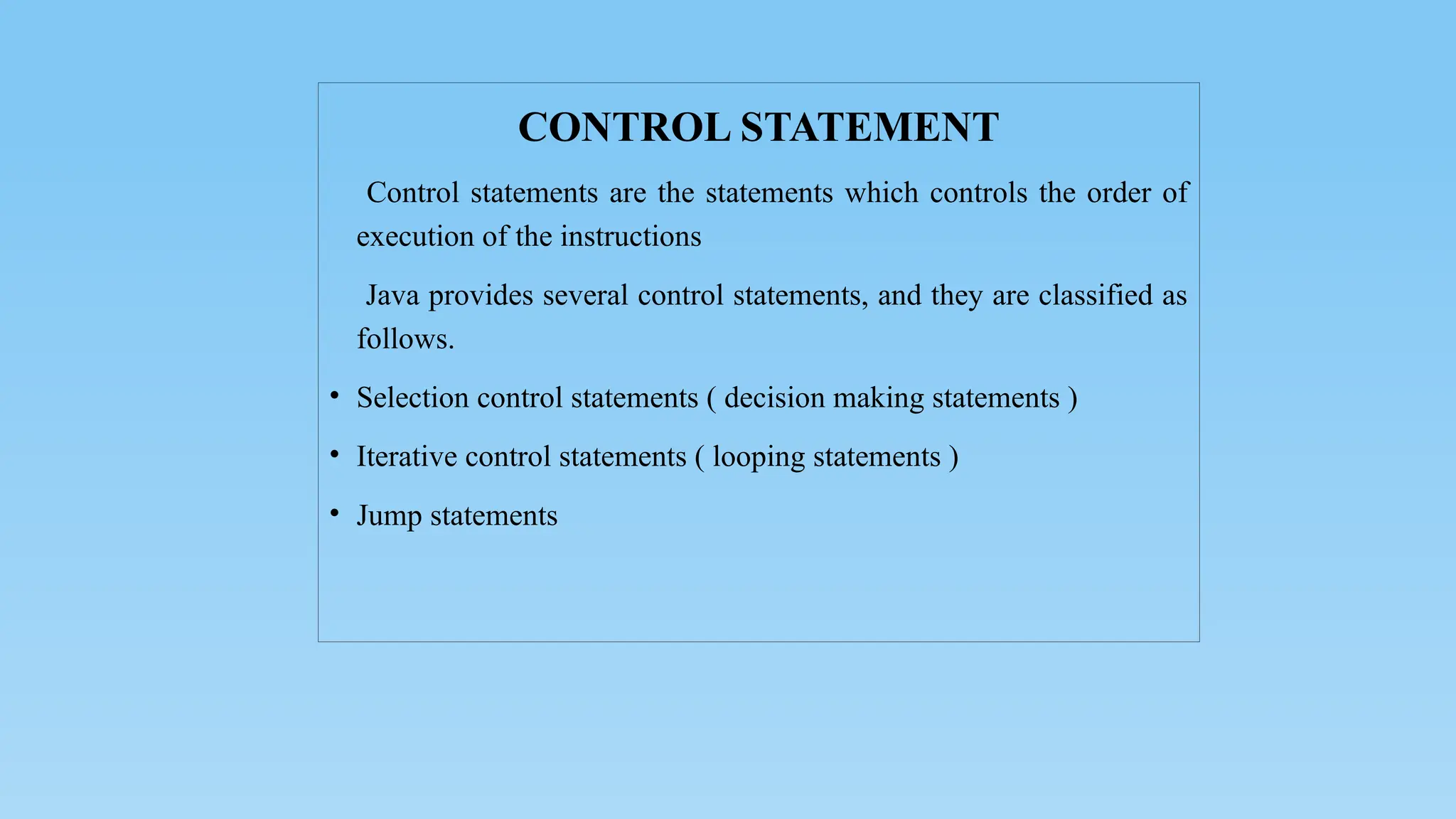 CONTROL STATEMENT

Control statements are the statements which controls the order of execution of the instructions

Java provides several control statements, and they are classified as follows.

• Selection control statements ( decision making statements )
• Iterative control statements ( looping statements )
• Jump statements